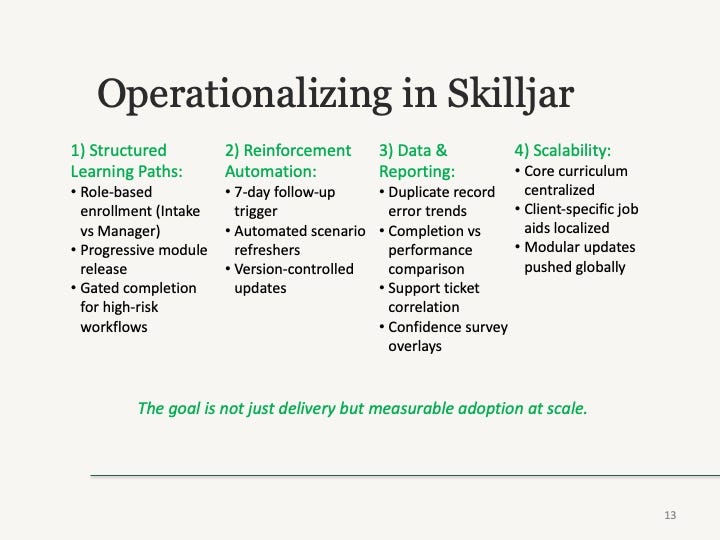 Operationalizing in Skilljar

1) Structured Learning Paths:
• Role-based enrollment (Intake vs Manager)
• Progressive module release
• Gated completion for high-risk workflows

2) Reinforcement Automation:
• 7-day follow-up trigger
• Automated scenario refreshers
• Version-controlled updates

3) Data & Reporting:
• Duplicate record error trends
• Completion vs performance comparison
• Support ticket correlation
• Confidence survey overlays

4) Scalability:
• Core curriculum centralized
• Client-specific job aids localized
• Modular updates pushed globally

The goal is not just delivery but measurable adoption at scale.

13